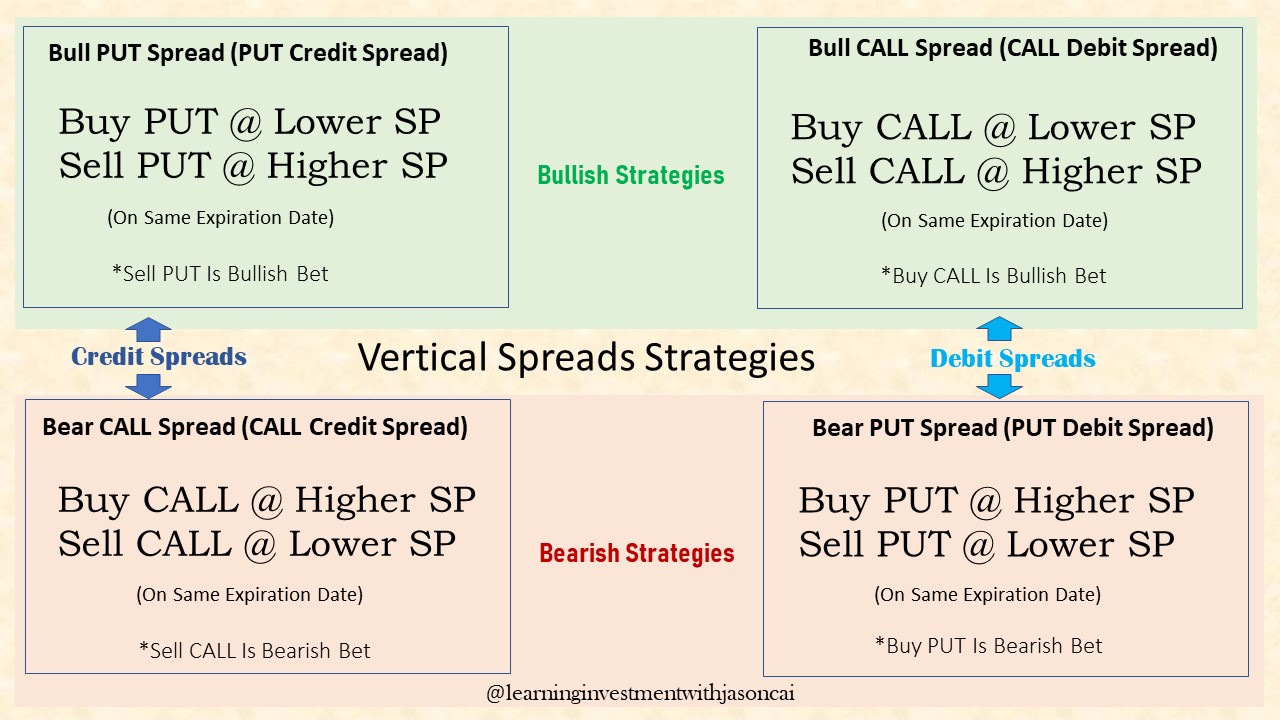 Bull PUT Spread (PUT Credit Spread)

Buy PUT @ Lower SP
Sell PUT @ Higher SP

(On Same Expiration Date)

*Sell PUT Is Bullish Bet

Bullish Strategies

Bull CALL Spread (CALL Debit Spread)

Buy CALL @ Lower SP
Sell CALL @ Higher SP

(On Same Expiration Date)

*Buy CALL Is Bullish Bet

Credit Spreads

Vertical Spreads Strategies

Debit Spreads

Bear CALL Spread (CALL Credit Spread)

Buy CALL @ Higher SP
Sell CALL @ Lower SP

(On Same Expiration Date)

*Sell CALL Is Bearish Bet

Bearish Strategies

Bear PUT Spread (PUT Debit Spread)

Buy PUT @ Higher SP
Sell PUT @ Lower SP

(On Same Expiration Date)

*Buy PUT Is Bearish Bet

@learninginvestmentwithjasoncai